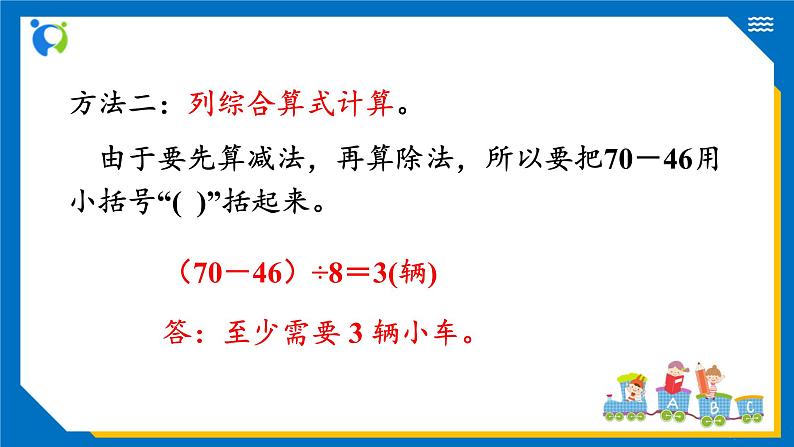 方法二：列综合算式计算。

由于要先算减法，再算除法，所以要把70－46用小括号“( )”括起来。

（70－46）÷8＝3(辆)

答：至少需要 3 辆小车。

A B C